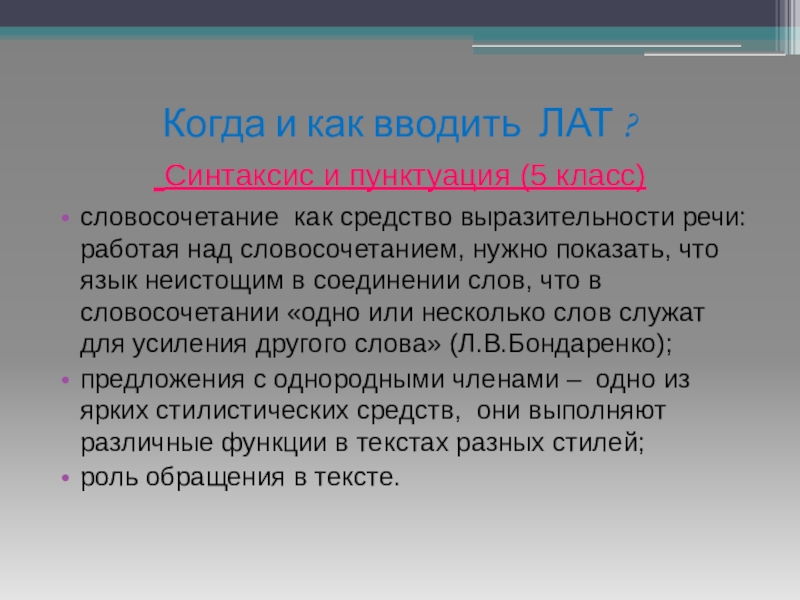 Когда и как вводить ЛАТ ?

Синтаксис и пунктуация (5 класс)

• словосочетание как средство выразительности речи: работая над словосочетанием, нужно показать, что язык неистощим в соединении слов, что в словосочетании «одно или несколько слов служат для усиления другого слова» (Л.В.Бондаренко);
• предложения с однородными членами – одно из ярких стилистических средств, они выполняют различные функции в текстах разных стилей;
• роль обращения в тексте.